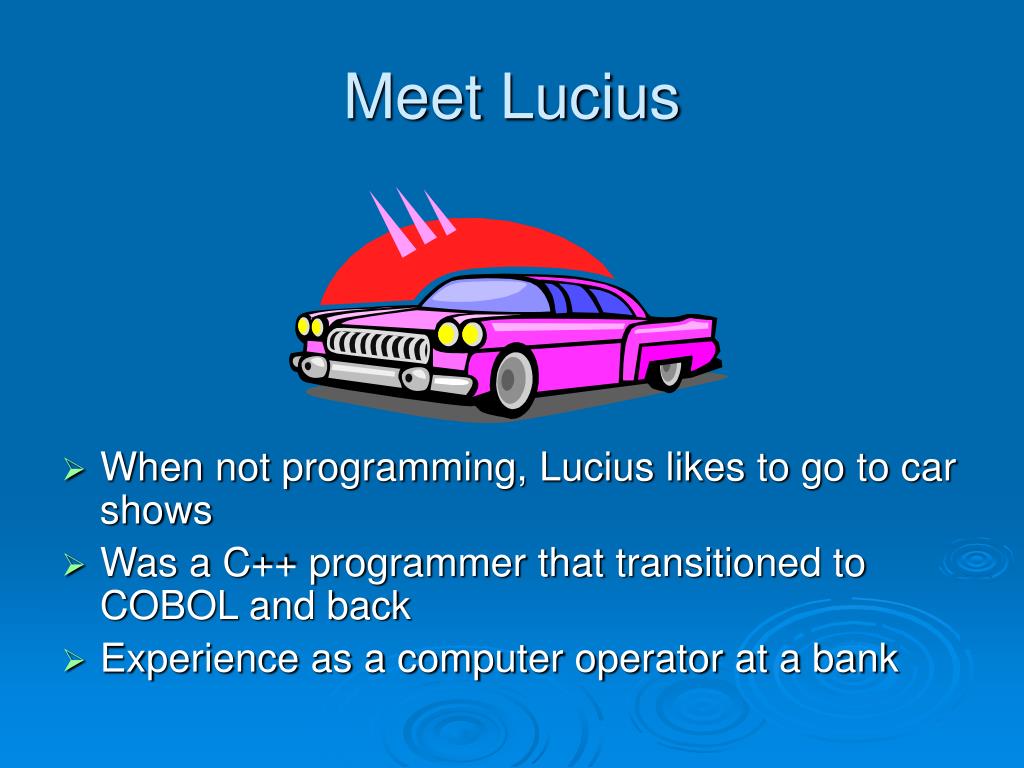 Meet Lucius

➢ When not programming, Lucius likes to go to car shows
➢ Was a C++ programmer that transitioned to COBOL and back
➢ Experience as a computer operator at a bank